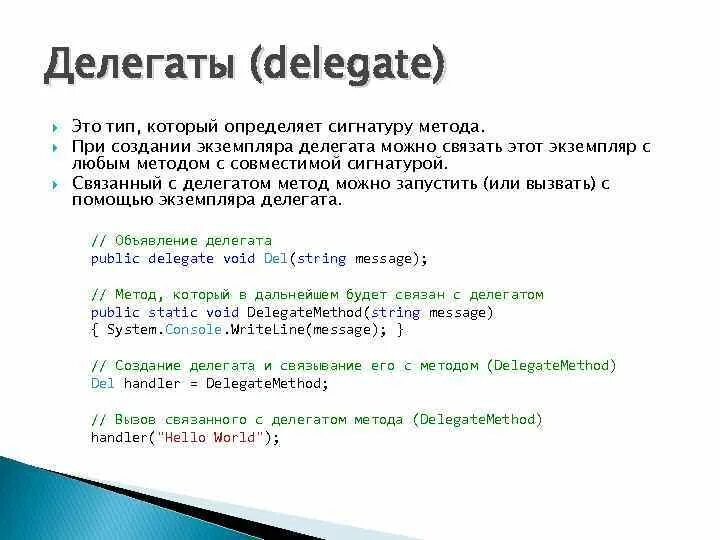 Делегаты (delegate)

Это тип, который определяет сигнатуру метода.

При создании экземпляра делегата можно связать этот экземпляр с любым методом с совместимой сигнатурой.

Связанный с делегатом метод можно запустить (или вызвать) с помощью экземпляра делегата.

// Объявление делегата
public delegate void Del(string message);

// Метод, который в дальнейшем будет связан с делегатом
public static void DelegateMethod(string message)
{ System.Console.WriteLine(message); }

// Создание делегата и связывание его с методом (DelegateMethod)
Del handler = DelegateMethod;

// Вызов связанного с делегатом метода (DelegateMethod)
handler("Hello World");